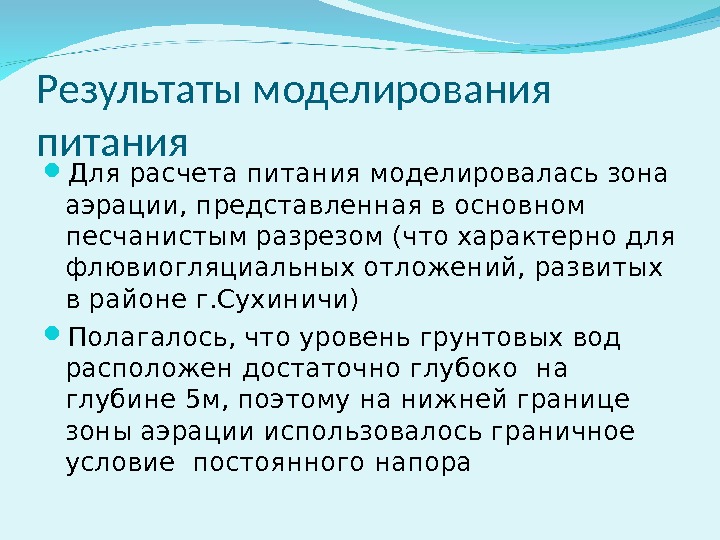 Результаты моделирования питания

Для расчета питания моделировалась зона аэрации, представленная в основном песчанистым разрезом (что характерно для флювиогляциальных отложений, развитых в районе г.Сухиничи)

Полагалось, что уровень грунтовых вод расположен достаточно глубоко на глубине 5м, поэтому на нижней границе зоны аэрации использовалось граничное условие постоянного напора